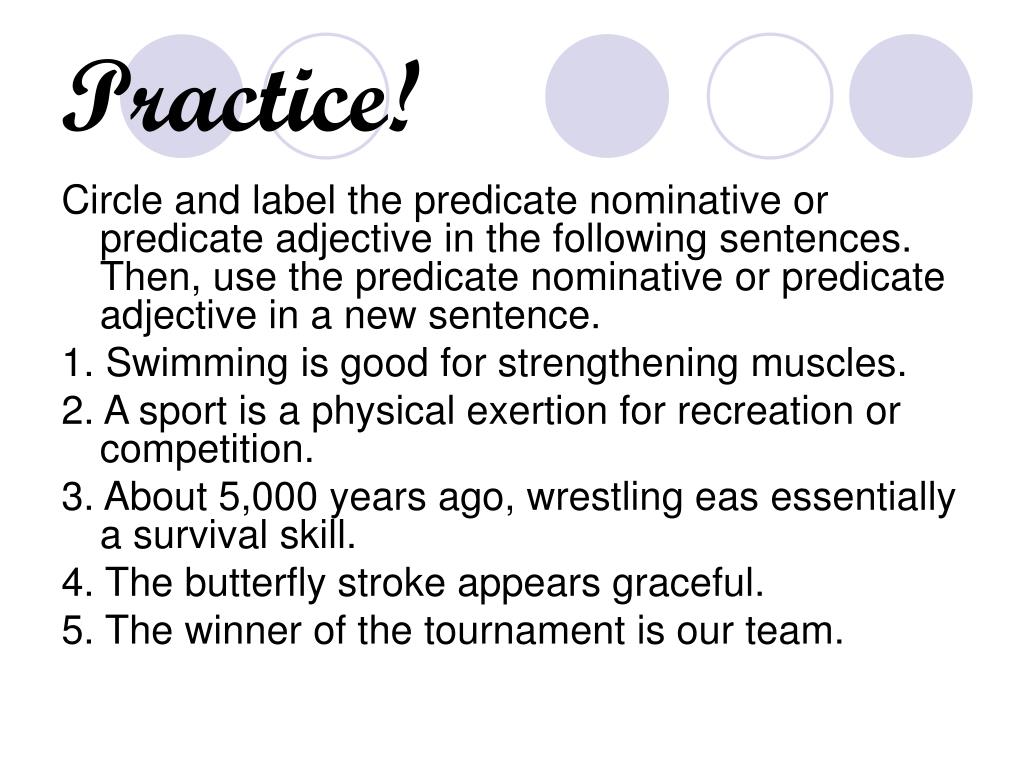 Practice!

Circle and label the predicate nominative or predicate adjective in the following sentences. Then, use the predicate nominative or predicate adjective in a new sentence.

1. Swimming is good for strengthening muscles.

2. A sport is a physical exertion for recreation or competition.

3. About 5,000 years ago, wrestling eas essentially a survival skill.

4. The butterfly stroke appears graceful.

5. The winner of the tournament is our team.